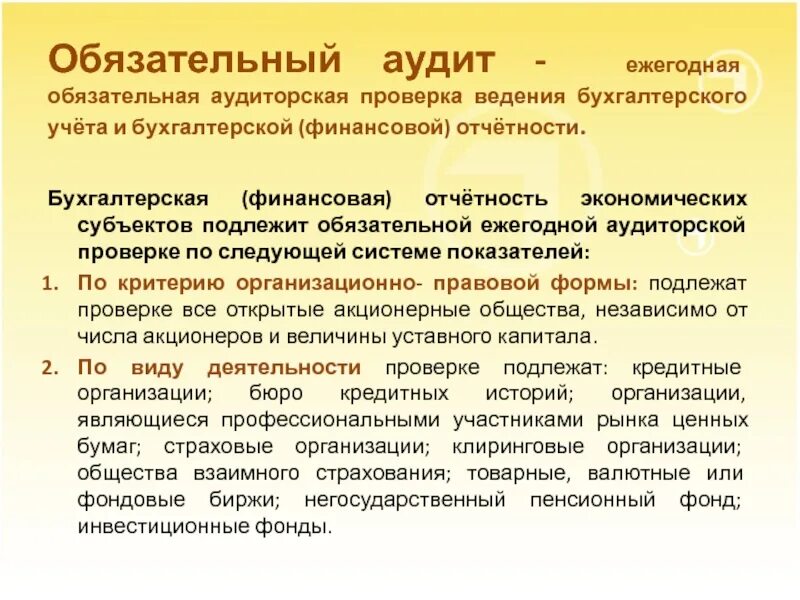 Обязательный аудит - ежегодная обязательная аудиторская проверка ведения бухгалтерского учёта и бухгалтерской (финансовой) отчётности.

Бухгалтерская (финансовая) отчётность экономических субъектов подлежит обязательной ежегодной аудиторской проверке по следующей системе показателей:

1. По критерию организационно- правовой формы: подлежат проверке все открытые акционерные общества, независимо от числа акционеров и величины уставного капитала.
2. По виду деятельности проверке подлежат: кредитные организации; бюро кредитных историй; организации, являющиеся профессиональными участниками рынка ценных бумаг; страховые организации; клиринговые организации; общества взаимного страхования; товарные, валютные или фондовые биржи; негосударственный пенсионный фонд; инвестиционные фонды.